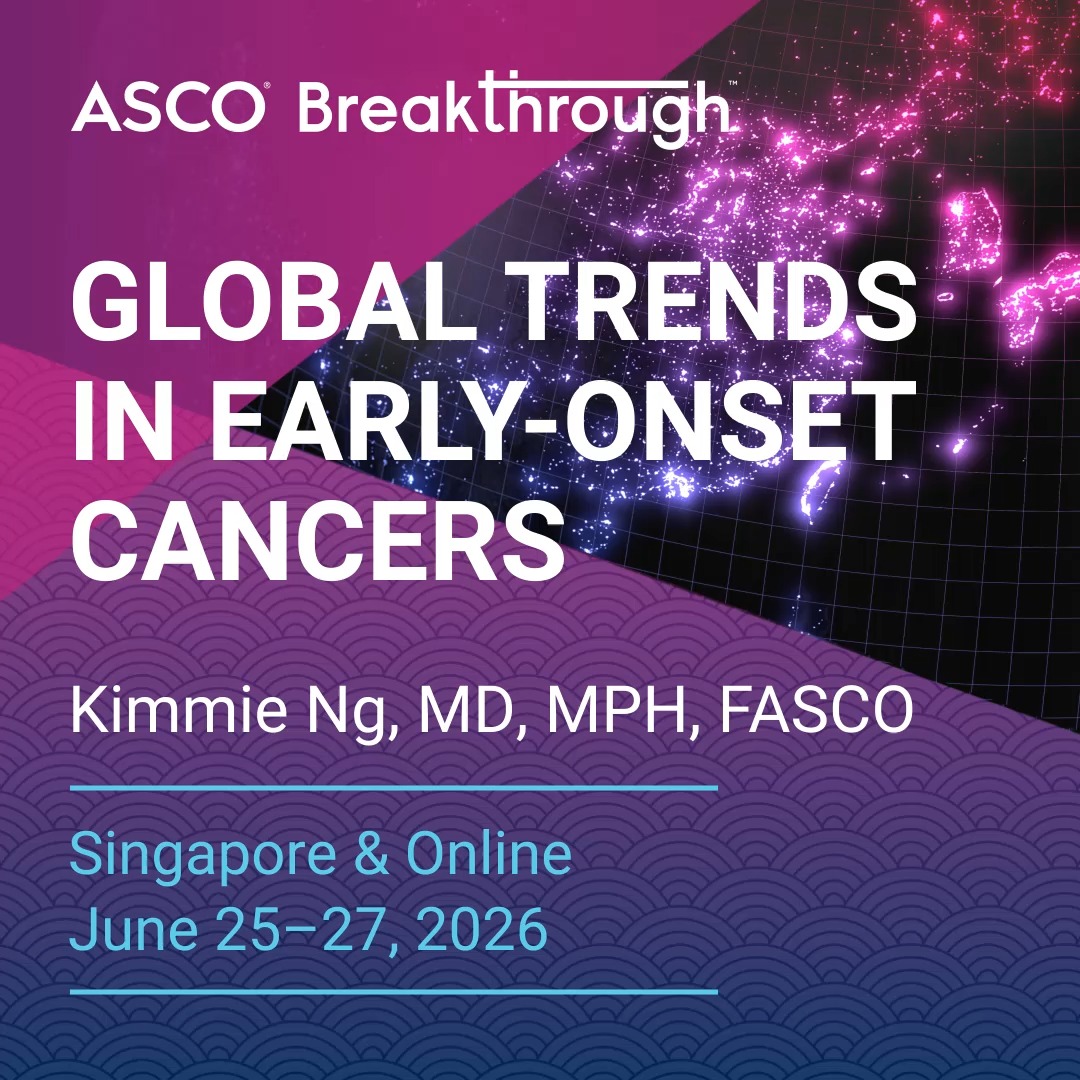 ASCO® Breakthrough™

GLOBAL TRENDS IN EARLY-ONSET CANCERS

Kimmie Ng, MD, MPH, FASCO

Singapore & Online
June 25–27, 2026